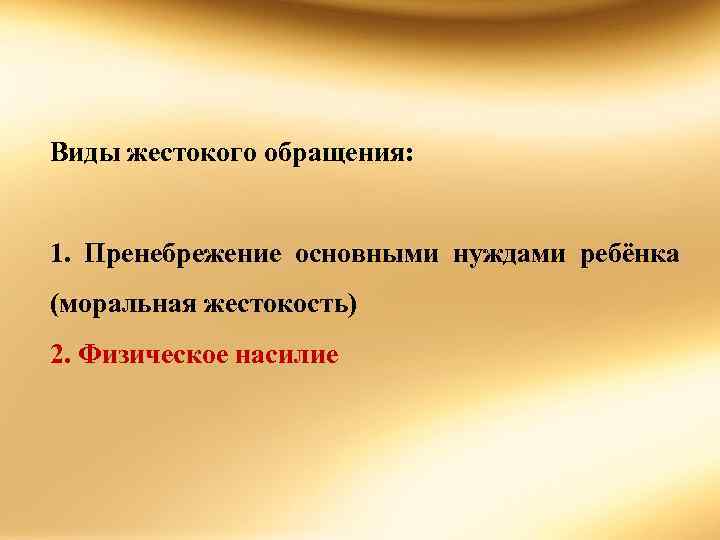 Виды жестокого обращения:

1. Пренебрежение основными нуждами ребёнка (моральная жестокость)

2. Физическое насилие